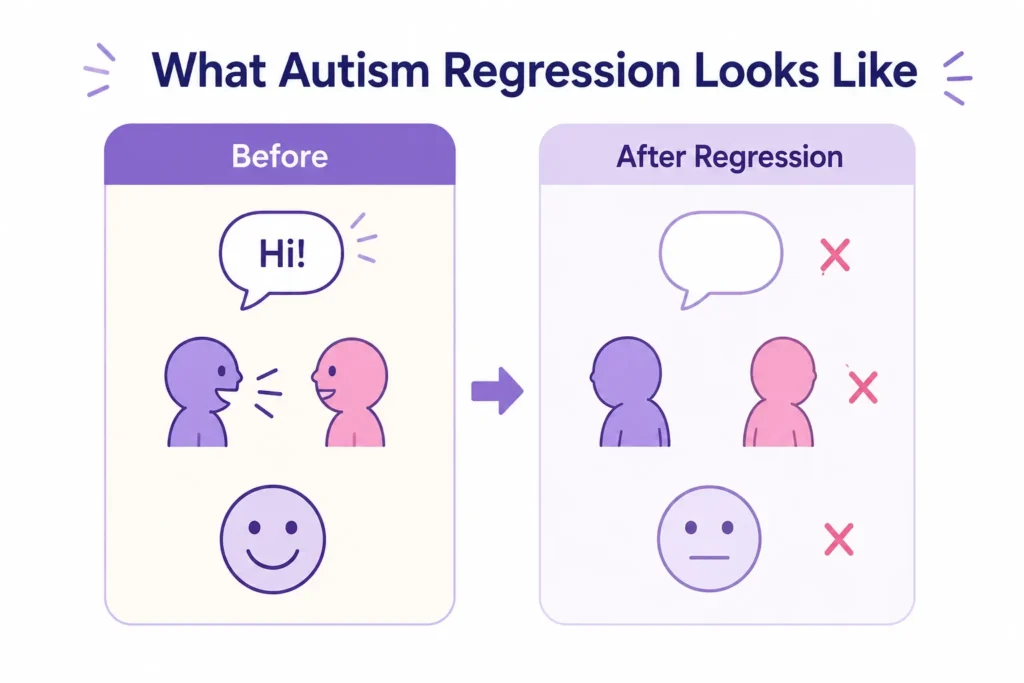 What Autism Regression Looks Like

Before

Hi!

After Regression